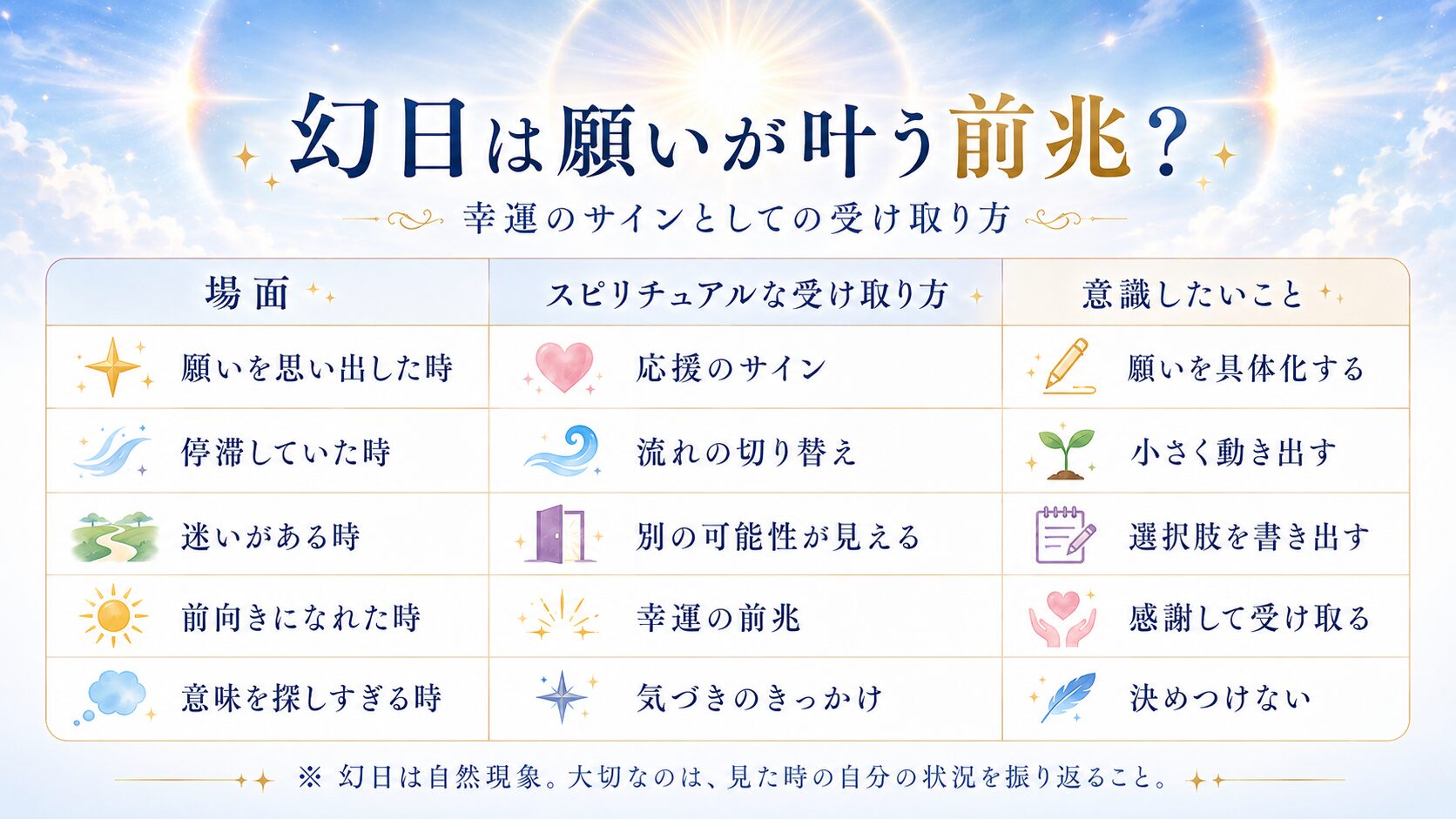 幻日は願いが叶う前兆？

幸運のサインとしての受け取り方

| 場面 | スピリチュアルな受け取り方 | 意識したいこと |
|---|---|---|
| 願いを思い出した時 | 応援のサイン | 願いを具体化する |
| 停滞していた時 | 流れの切り替え | 小さく動き出す |
| 迷いがある時 | 別の可能性が見える | 選択肢を書き出す |
| 前向きになれた時 | 幸運の前兆 | 感謝して受け取る |
| 意味を探しすぎる時 | 気づきのきっかけ | 決めつけない |

※ 幻日は自然現象。大切なのは、見た時の自分の状況を振り返ること。